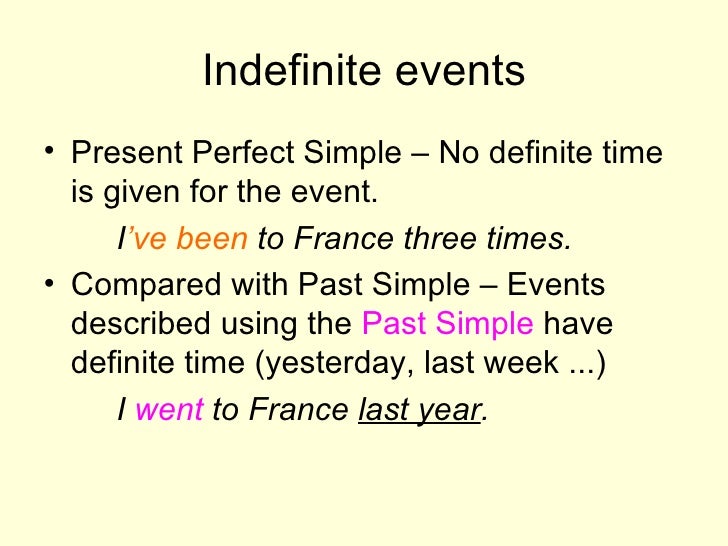 Indefinite events

• Present Perfect Simple – No definite time is given for the event.

I've been to France three times.

• Compared with Past Simple – Events described using the Past Simple have definite time (yesterday, last week ...)

I went to France last year.